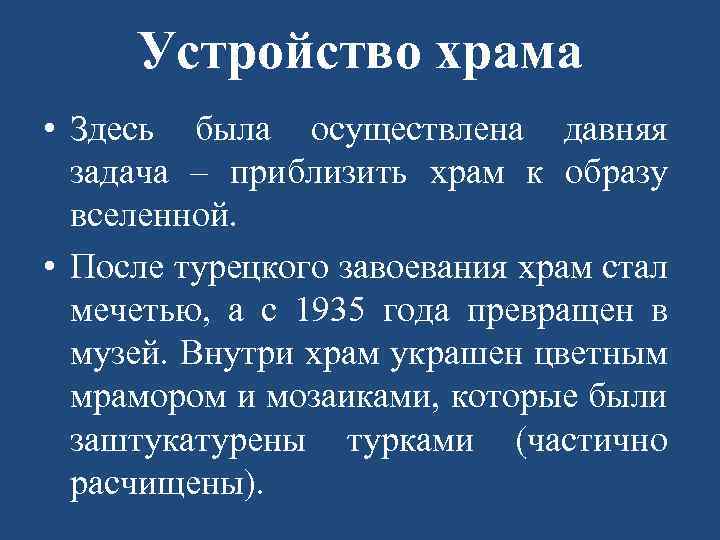 Устройство храма

• Здесь была осуществлена давняя задача – приблизить храм к образу вселенной.

• После турецкого завоевания храм стал мечетью, а с 1935 года превращен в музей. Внутри храм украшен цветным мрамором и мозаиками, которые были заштукатурены турками (частично расчищены).